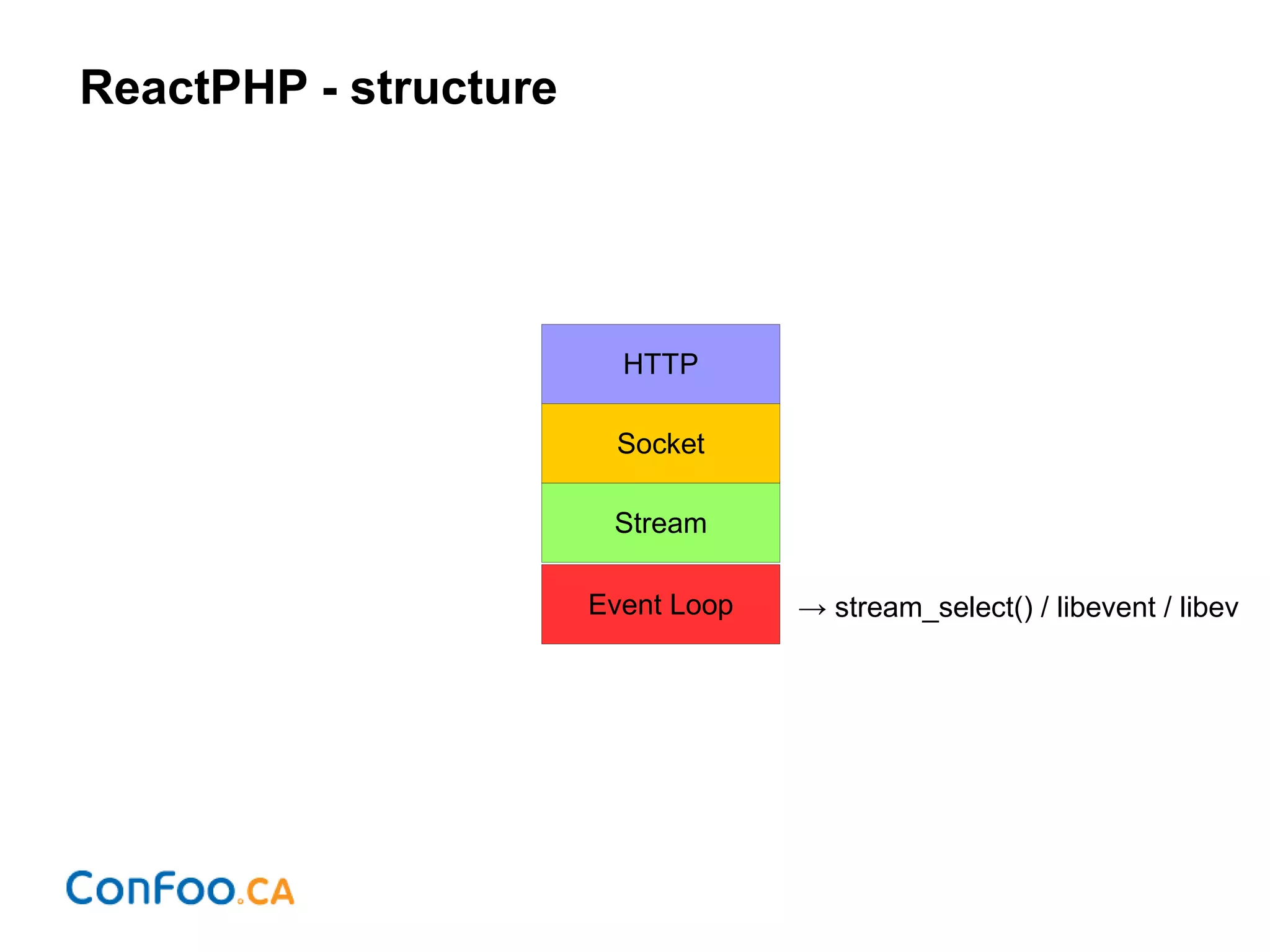 ReactPHP - structure

HTTP

Socket

Stream

Event Loop

→ stream_select() / libevent / libev

ConFoo.CA